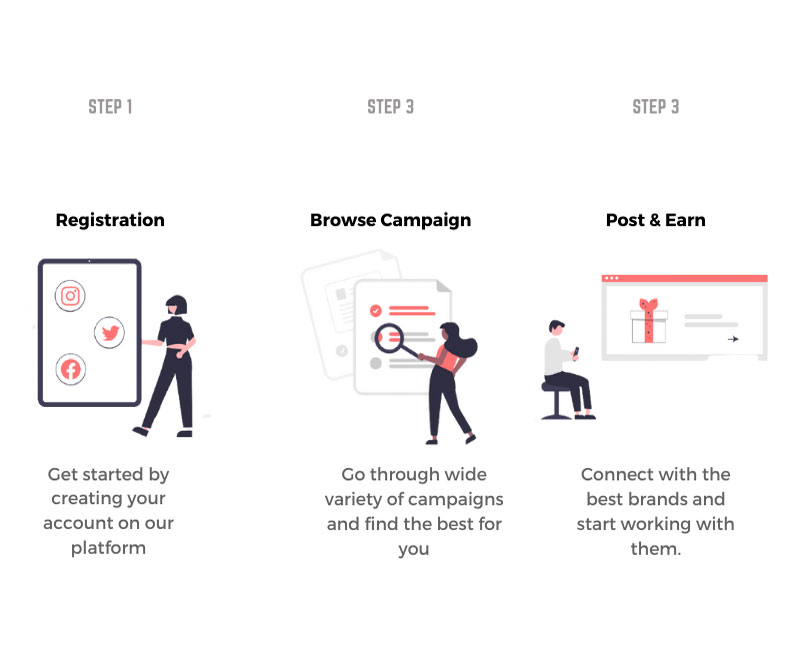 STEP 1

Registration

Get started by creating your account on our platform

STEP 3

Browse Campaign

Go through wide variety of campaigns and find the best for you

STEP 3

Post & Earn

Connect with the best brands and start working with them.